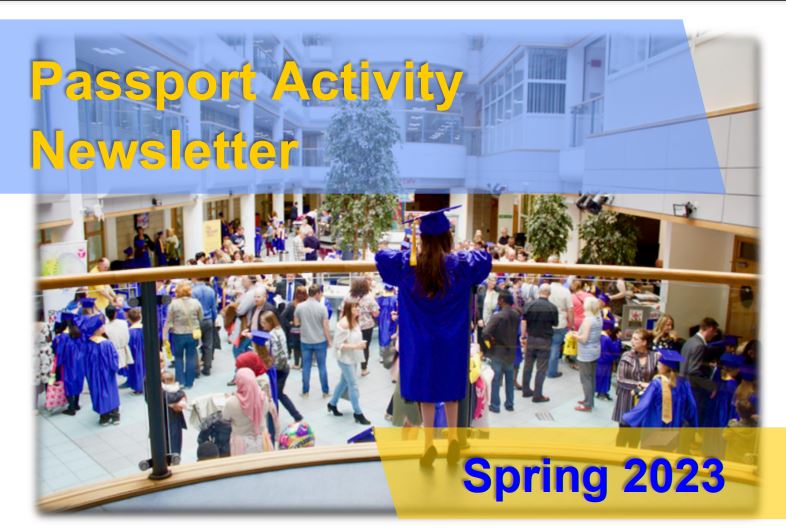 Passport Activity Newsletter

Spring 2023